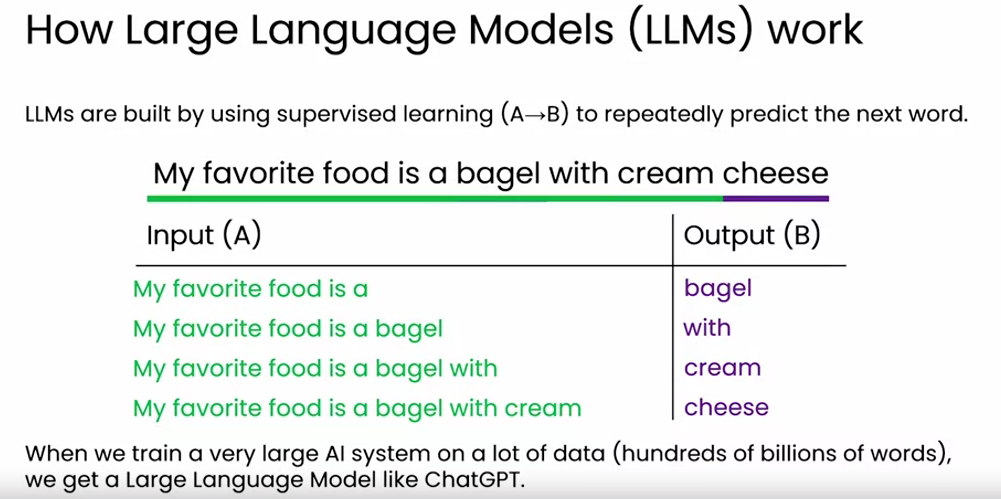 How Large Language Models (LLMs) work

LLMs are built by using supervised learning (A→B) to repeatedly predict the next word.

My favorite food is a bagel with cream cheese

| Input (A) | Output (B) |
|---|---|
| My favorite food is a | bagel |
| My favorite food is a bagel | with |
| My favorite food is a bagel with | cream |
| My favorite food is a bagel with cream | cheese |

When we train a very large AI system on a lot of data (hundreds of billions of words), we get a Large Language Model like ChatGPT.